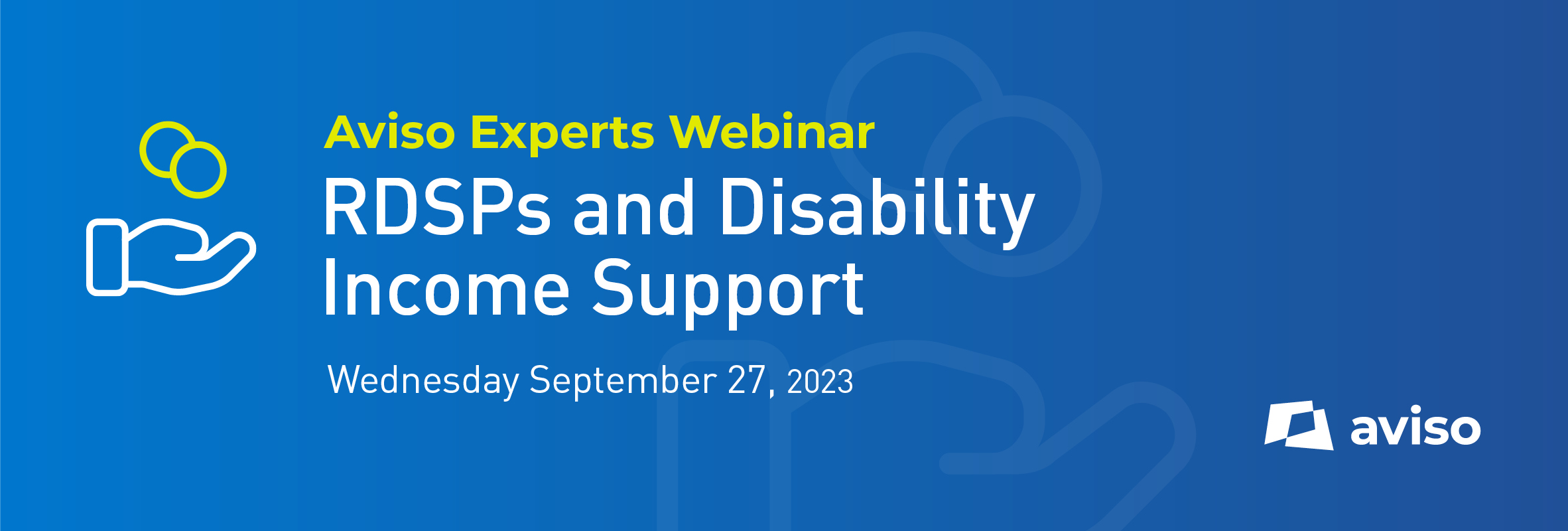 Aviso Experts Webinar

RDSPs and Disability Income Support

Wednesday September 27, 2023

aviso